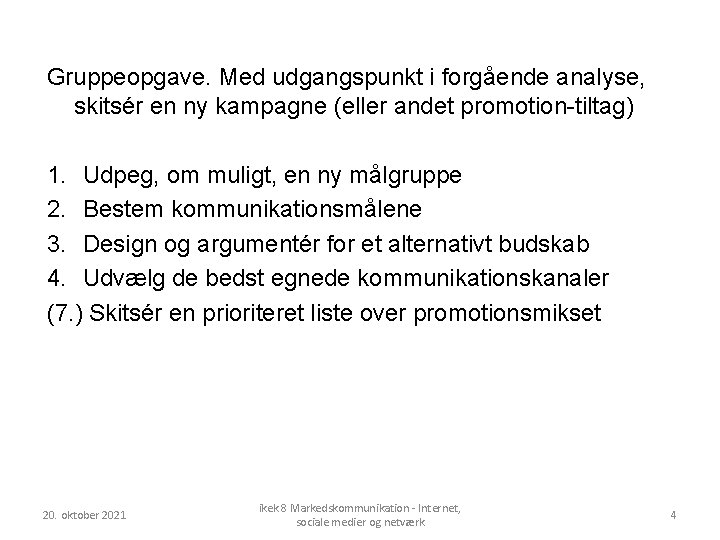 Gruppeopgave. Med udgangspunkt i forgående analyse, skitsér en ny kampagne (eller andet promotion-tiltag)

1. Udpeg, om muligt, en ny målgruppe
2. Bestem kommunikationsmålene
3. Design og argumentér for et alternativt budskab
4. Udvælg de bedst egnede kommunikationskanaler
(7.) Skitsér en prioriteret liste over promotionsmikset

20. oktober 2021

ikek8 Markedskommunikation - Internet, sociale medier og netværk

4